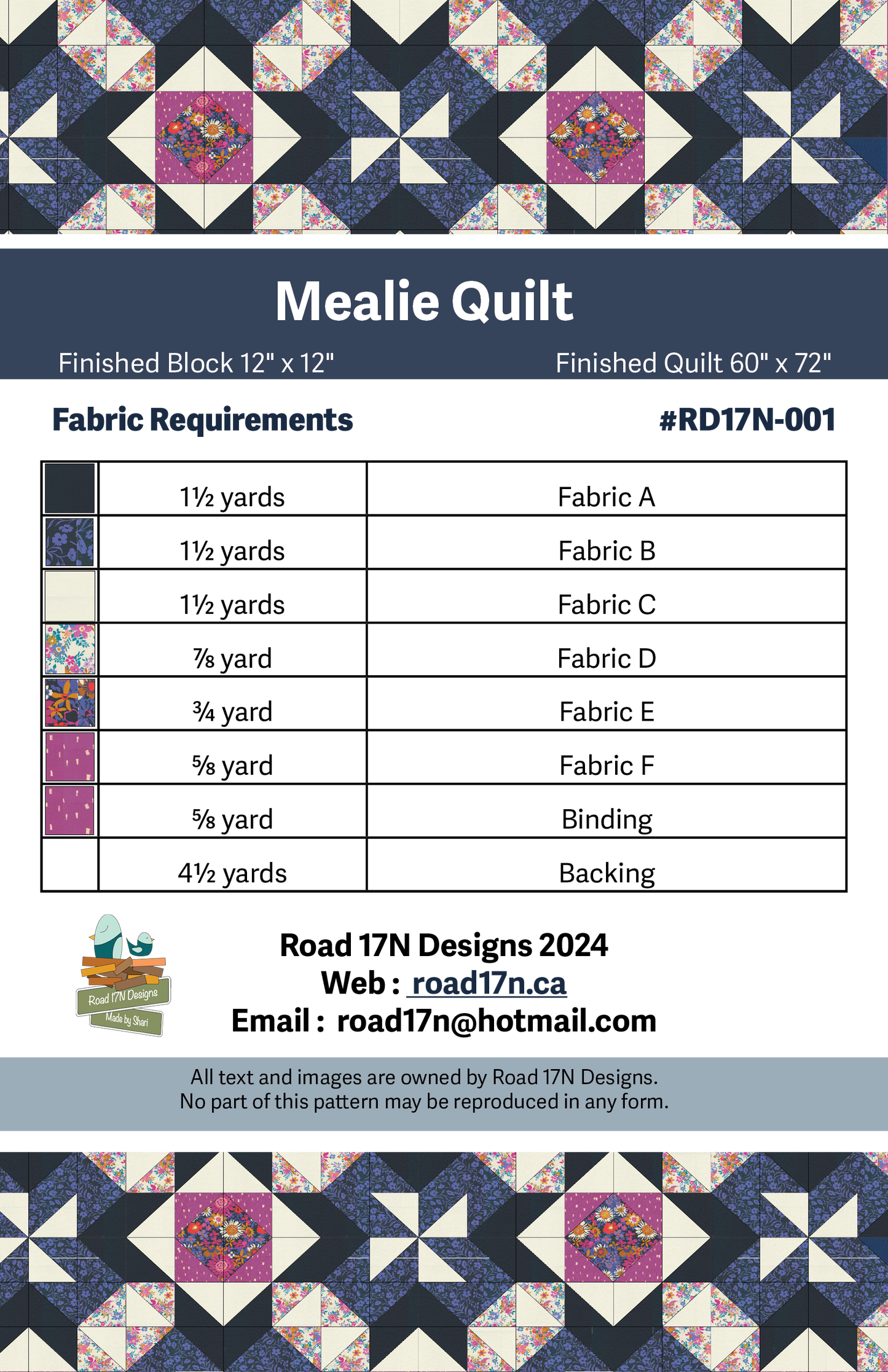 Mealie Quilt

Finished Block 12" x 12"

Finished Quilt 60" x 72"

Fabric Requirements

#RD17N-001

| | | |
|---|---|---|
| | 1½ yards | Fabric A |
| | 1½ yards | Fabric B |
| | 1½ yards | Fabric C |
| | ⅞ yard | Fabric D |
| | ¾ yard | Fabric E |
| | ⅝ yard | Fabric F |
| | ⅝ yard | Binding |
| | 4½ yards | Backing |

Road 17N Designs
Made by Shari

Road 17N Designs 2024
Web : road17n.ca
Email : road17n@hotmail.com

All text and images are owned by Road 17N Designs.
No part of this pattern may be reproduced in any form.